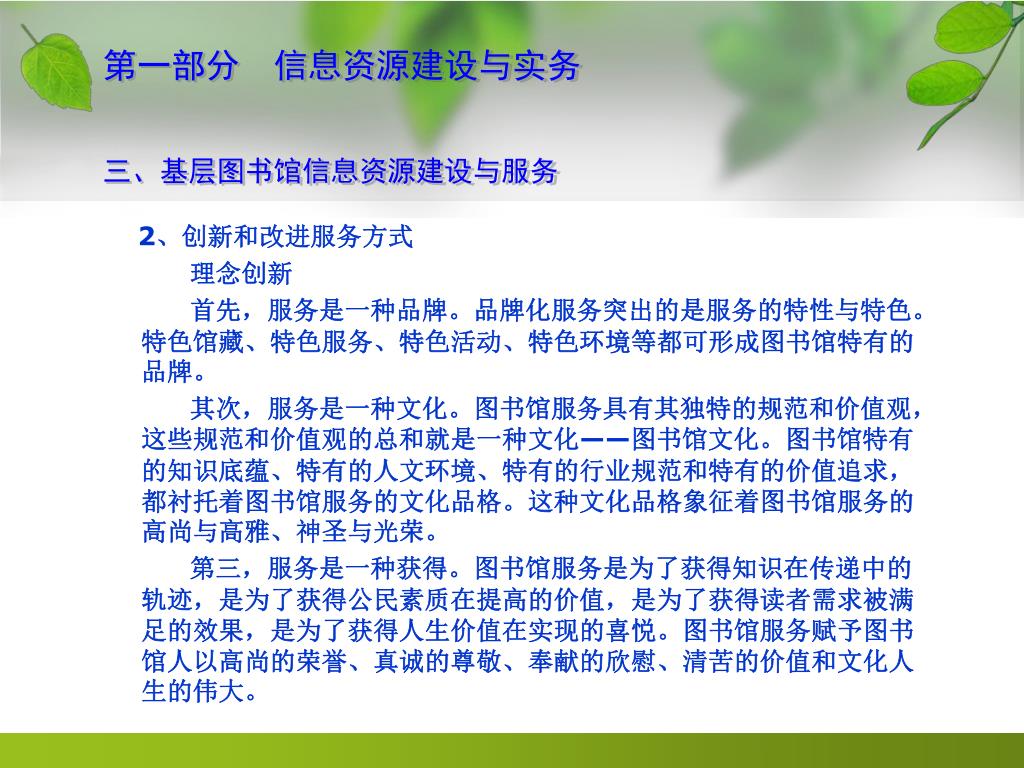 第一部分　信息资源建设与实务

三、基层图书馆信息资源建设与服务

2、创新和改进服务方式

理念创新

首先，服务是一种品牌。品牌化服务突出的是服务的特性与特色。特色馆藏、特色服务、特色活动、特色环境等都可形成图书馆特有的品牌。

其次，服务是一种文化。图书馆服务具有其独特的规范和价值观，这些规范和价值观的总和就是一种文化——图书馆文化。图书馆特有的知识底蕴、特有的人文环境、特有的行业规范和特有的价值追求，都衬托着图书馆服务的文化品格。这种文化品格象征着图书馆服务的高尚与高雅、神圣与光荣。

第三，服务是一种获得。图书馆服务是为了获得知识在传递中的轨迹，是为了获得公民素质在提高的价值，是为了获得读者需求被满足的效果，是为了获得人生价值在实现的喜悦。图书馆服务赋予图书馆人以高尚的荣誉、真诚的尊敬、奉献的欣慰、清苦的价值和文化人生的伟大。